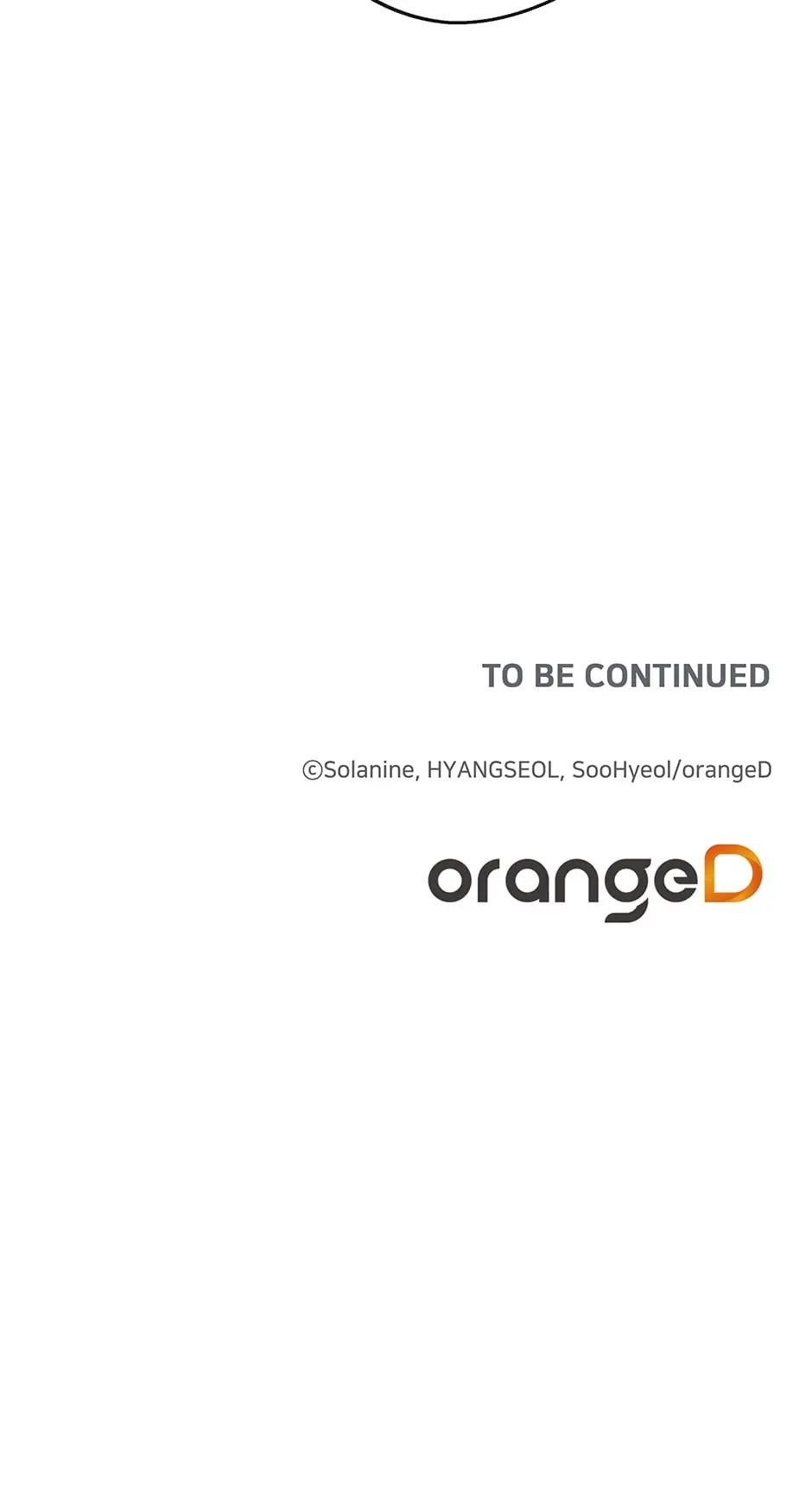 TO BE CONTINUED

©Solanine, HYANGSEOL, SooHyeol/orangeD

orangeD